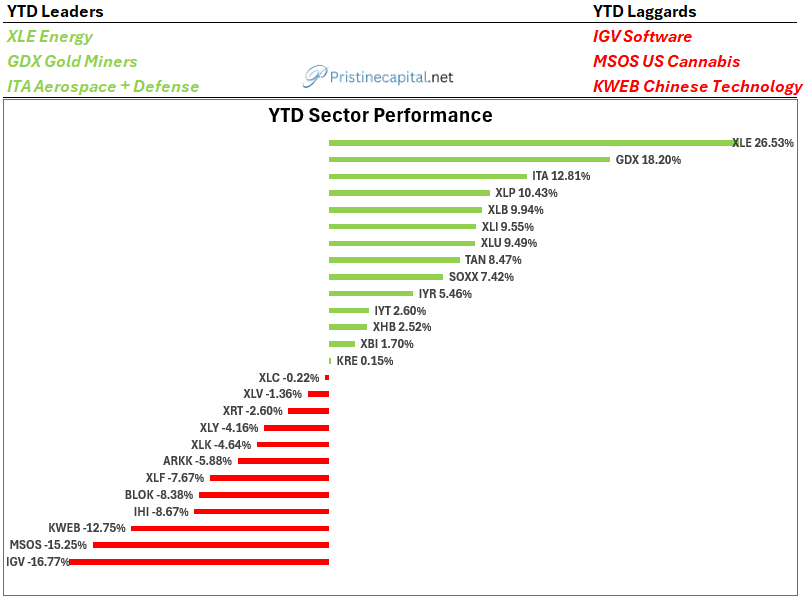 YTD Leaders

XLE Energy

GDX Gold Miners

ITA Aerospace + Defense

Pristinecapital.net

YTD Laggards

IGV Software

MSOS US Cannabis

KWEB Chinese Technology

YTD Sector Performance

XLE 26.53%
GDX 18.20%
ITA 12.81%
XLP 10.43%
XLB 9.94%
XLI 9.55%
XLU 9.49%
TAN 8.47%
SOXX 7.42%
IYR 5.46%
IYT 2.60%
XHB 2.52%
XBI 1.70%
KRE 0.15%
XLC -0.22%
XLV -1.36%
XRT -2.60%
XLY -4.16%
XLK -4.64%
ARKK -5.88%
XLF -7.67%
BLOK -8.38%
IHI -8.67%
KWEB -12.75%
MSOS -15.25%
IGV -16.77%